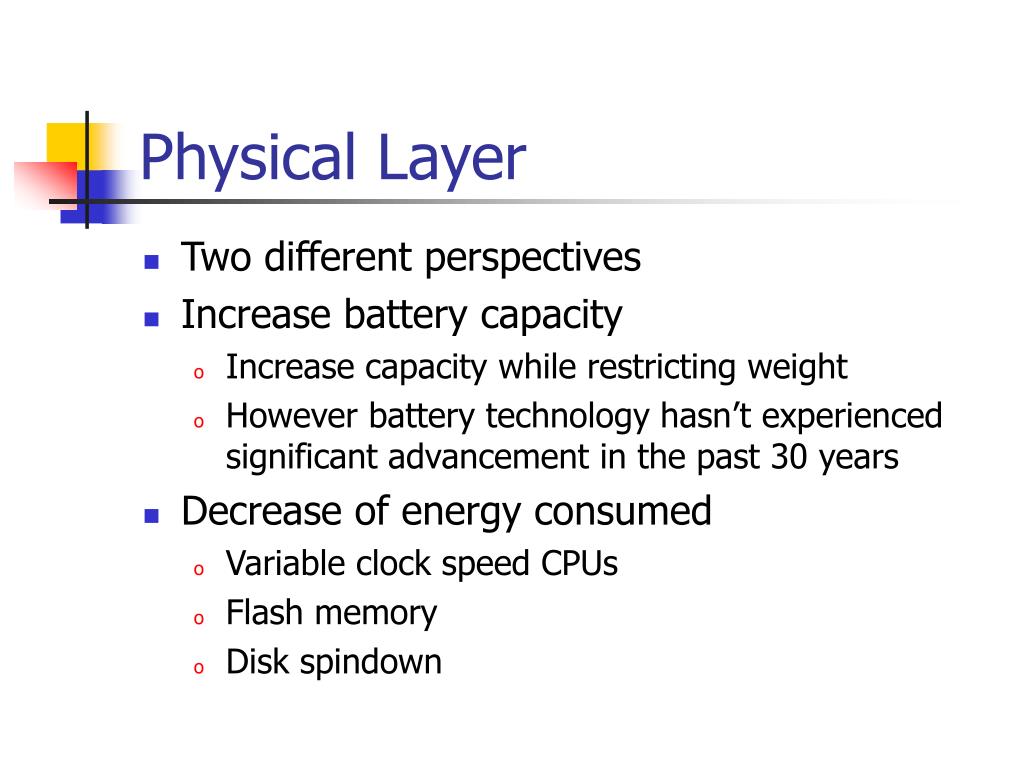 Physical Layer

- Two different perspectives
- Increase battery capacity
  - Increase capacity while restricting weight
  - However battery technology hasn’t experienced significant advancement in the past 30 years
- Decrease of energy consumed
  - Variable clock speed CPUs
  - Flash memory
  - Disk spindown